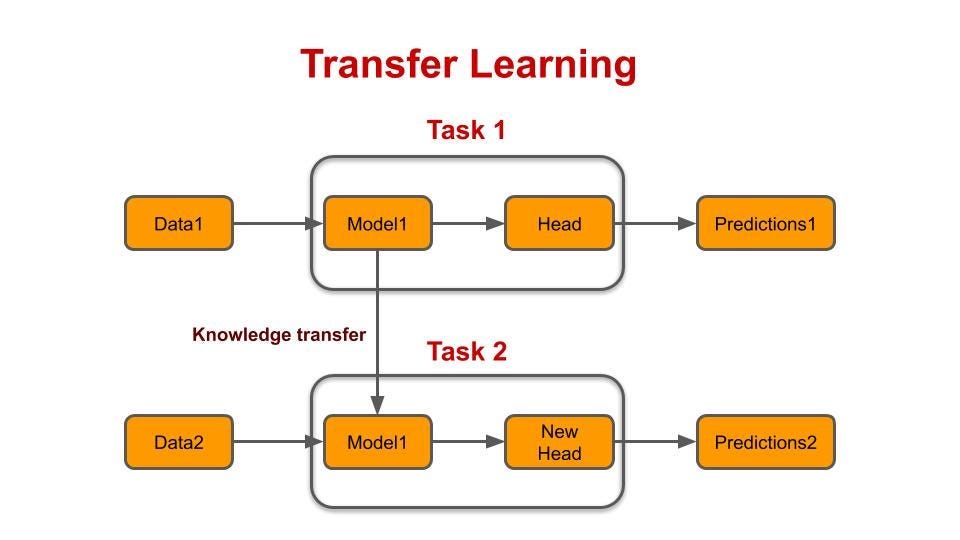 Transfer Learning

Task 1

Data1

Model1

Head

Predictions1

Knowledge transfer

Task 2

Data2

Model1

New Head

Predictions2